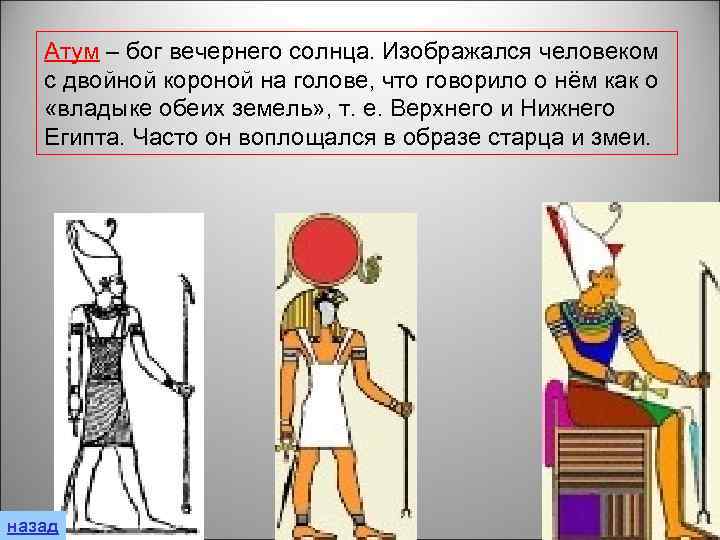 Атум – бог вечернего солнца. Изображался человеком с двойной короной на голове, что говорило о нём как о «владыке обеих земель», т. е. Верхнего и Нижнего Египта. Часто он воплощался в образе старца и змеи.

назад